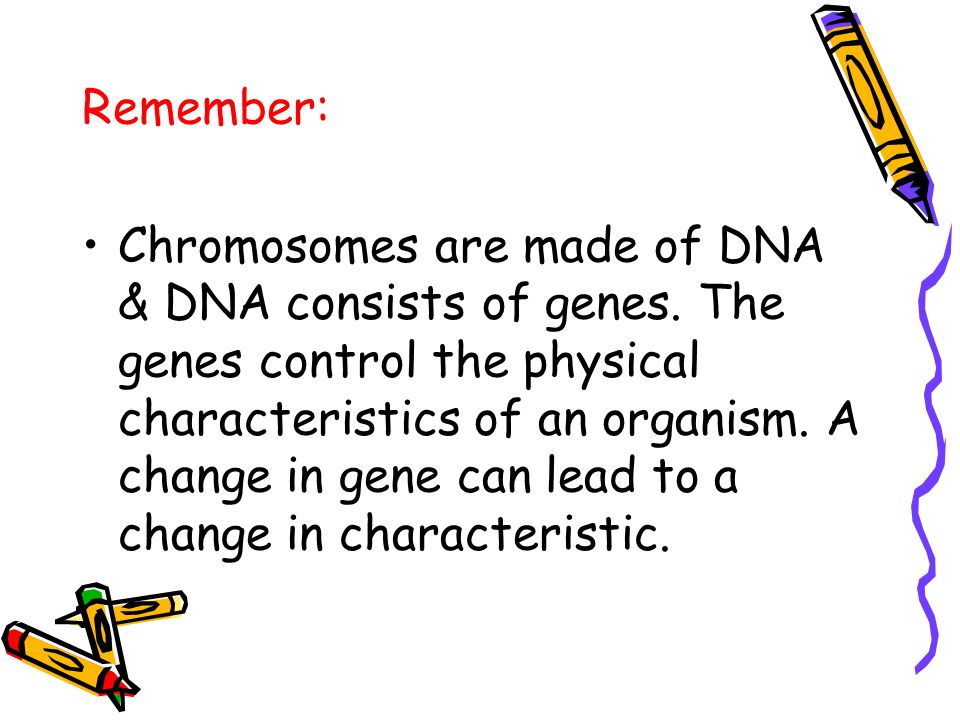 Remember:

• Chromosomes are made of DNA & DNA consists of genes. The genes control the physical characteristics of an organism. A change in gene can lead to a change in characteristic.